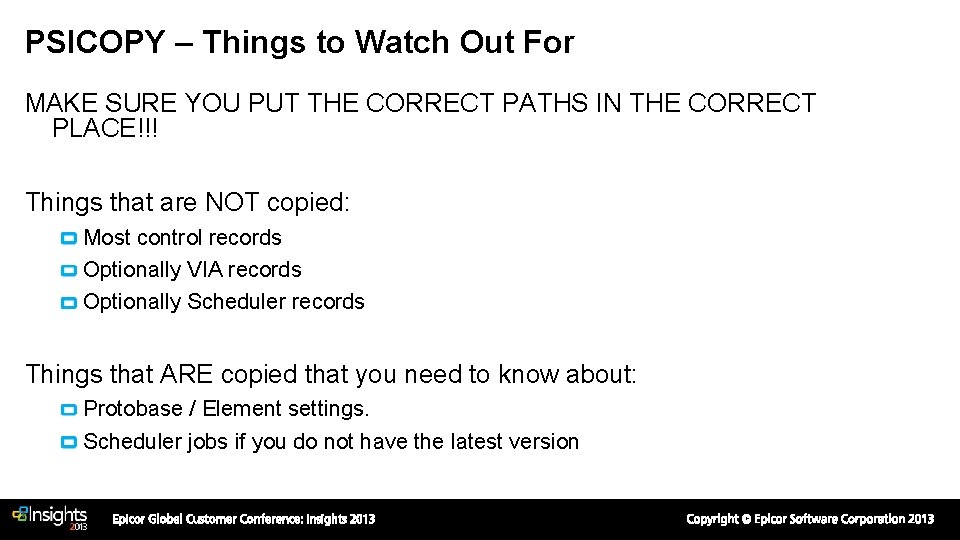 PSICOPY – Things to Watch Out For

MAKE SURE YOU PUT THE CORRECT PATHS IN THE CORRECT PLACE!!!

Things that are NOT copied:

• Most control records
• Optionally VIA records
• Optionally Scheduler records

Things that ARE copied that you need to know about:

• Protobase / Element settings.
• Scheduler jobs if you do not have the latest version

Insights 2013 Epicor Global Customer Conference: Insights 2013 Copyright © Epicor Software Corporation 2013